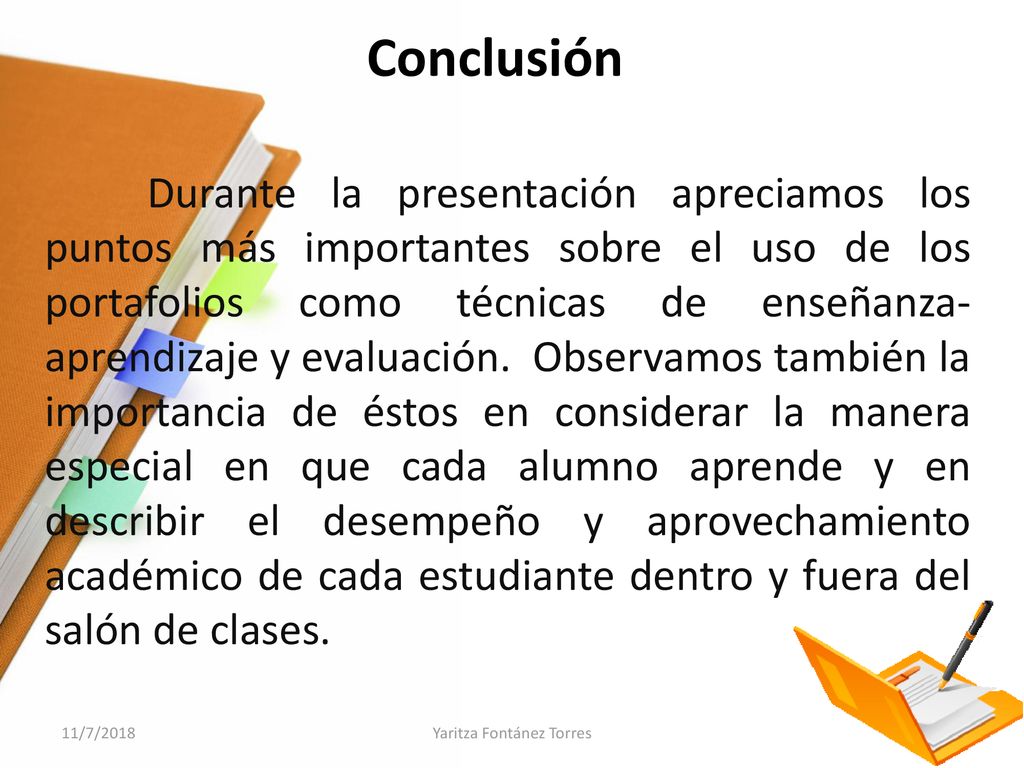 Conclusión

Durante la presentación apreciamos los puntos más importantes sobre el uso de los portafolios como técnicas de enseñanza-aprendizaje y evaluación. Observamos también la importancia de éstos en considerar la manera especial en que cada alumno aprende y en describir el desempeño y aprovechamiento académico de cada estudiante dentro y fuera del salón de clases.

11/7/2018

Yaritza Fontánez Torres